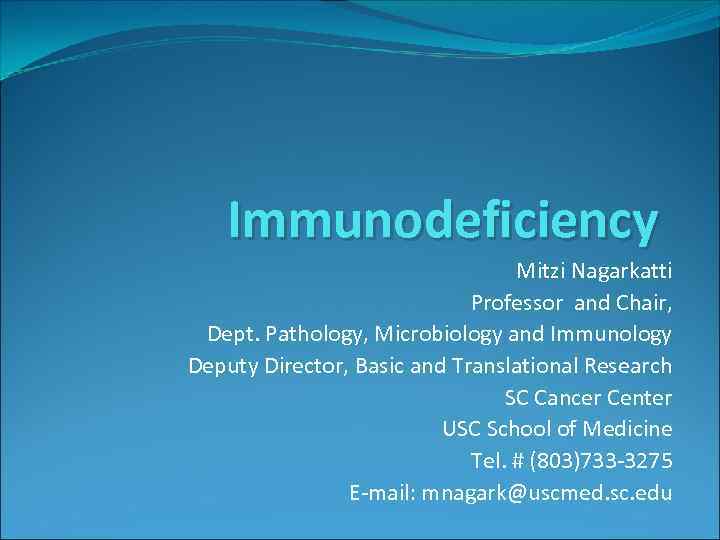 Immunodeficiency

Mitzi Nagarkatti
Professor and Chair,
Dept. Pathology, Microbiology and Immunology
Deputy Director, Basic and Translational Research
SC Cancer Center
USC School of Medicine
Tel. # (803)733-3275
E-mail: mnagark@uscmed.sc.edu